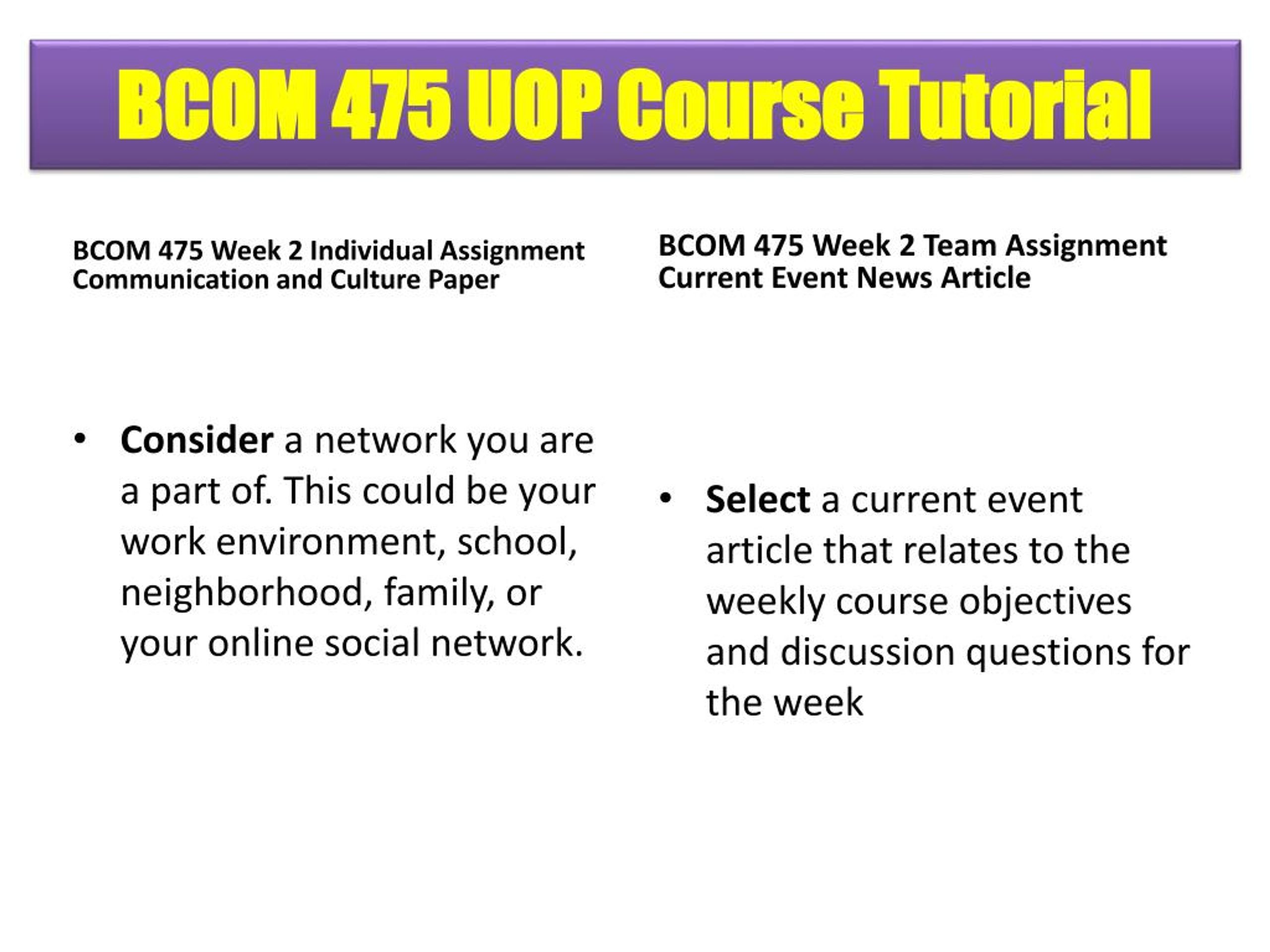 BCOM 475 UOP Course Tutorial

BCOM 475 Week 2 Individual Assignment Communication and Culture Paper

• Consider a network you are a part of. This could be your work environment, school, neighborhood, family, or your online social network.

BCOM 475 Week 2 Team Assignment Current Event News Article

• Select a current event article that relates to the weekly course objectives and discussion questions for the week